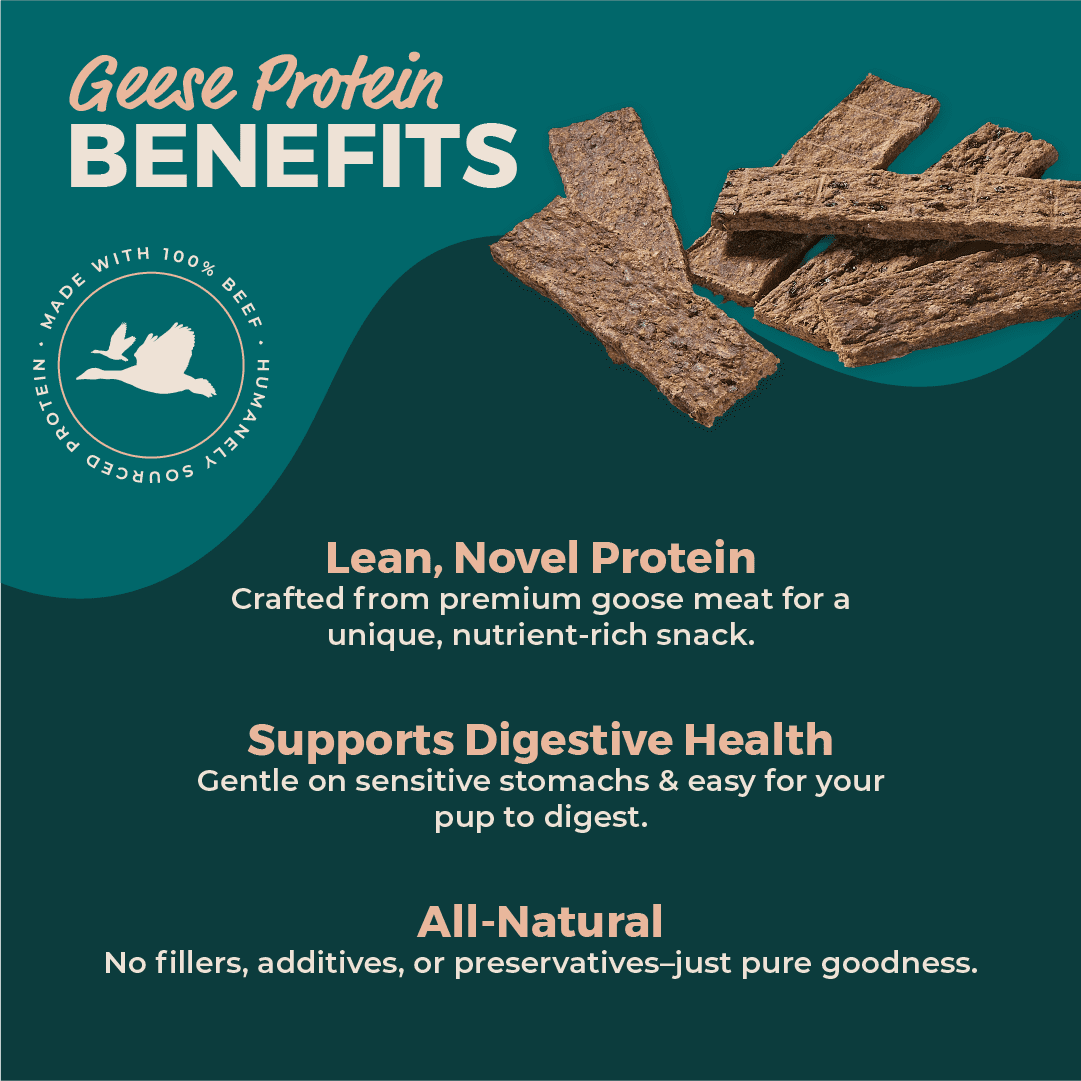 Geese Protein
BENEFITS

· MADE WITH 100% BEEF · HUMANELY SOURCED PROTEIN

Lean, Novel Protein
Crafted from premium goose meat for a unique, nutrient-rich snack.

Supports Digestive Health
Gentle on sensitive stomachs & easy for your pup to digest.

All-Natural
No fillers, additives, or preservatives–just pure goodness.